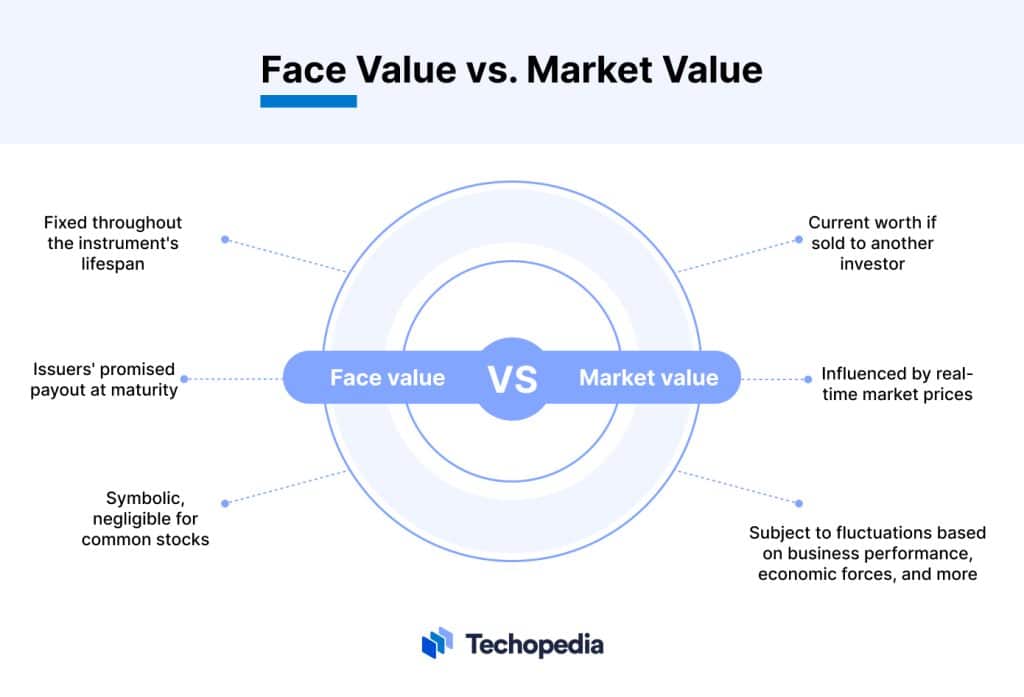 Face Value vs. Market Value

Fixed throughout the instrument's lifespan

Issuers' promised payout at maturity

Symbolic, negligible for common stocks

Face value VS Market value

Current worth if sold to another investor

Influenced by real-time market prices

Subject to fluctuations based on business performance, economic forces, and more

Techopedia